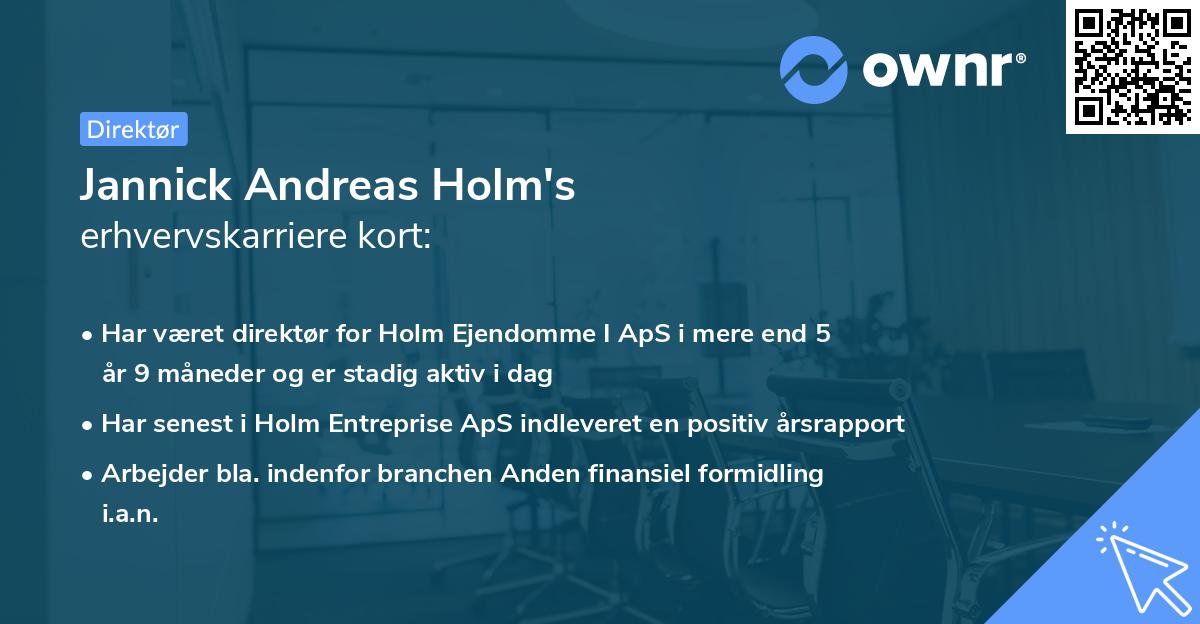 ownr®

Direktør

Jannick Andreas Holm's
erhvervskarriere kort:

• Har været direktør for Holm Ejendomme I ApS i mere end 5 år 9 måneder og er stadig aktiv i dag

• Har senest i Holm Entreprise ApS indleveret en positiv årsrapport

• Arbejder bla. indenfor branchen Anden finansiel formidling i.a.n.